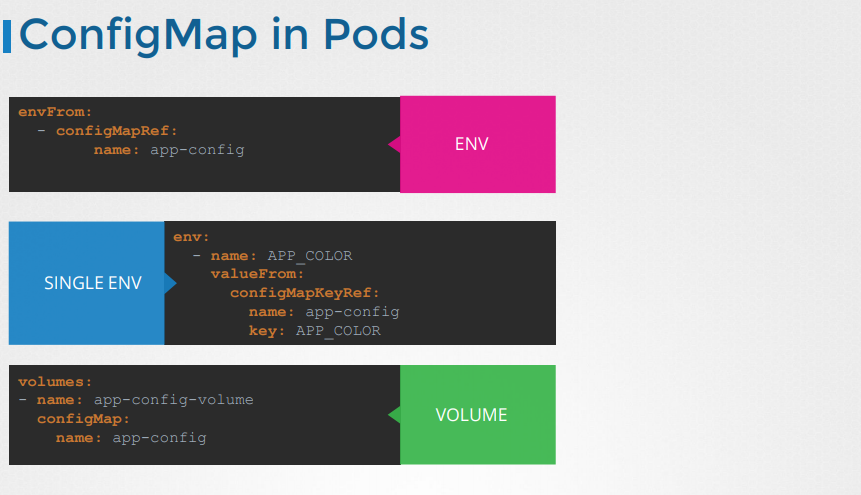 ConfigMap in Pods

envFrom:
  - configMapRef:
        name: app-config

ENV

SINGLE ENV

env:
  - name: APP_COLOR
    valueFrom:
      configMapKeyRef:
        name: app-config
        key: APP_COLOR

volumes:
- name: app-config-volume
  configMap:
    name: app-config

VOLUME